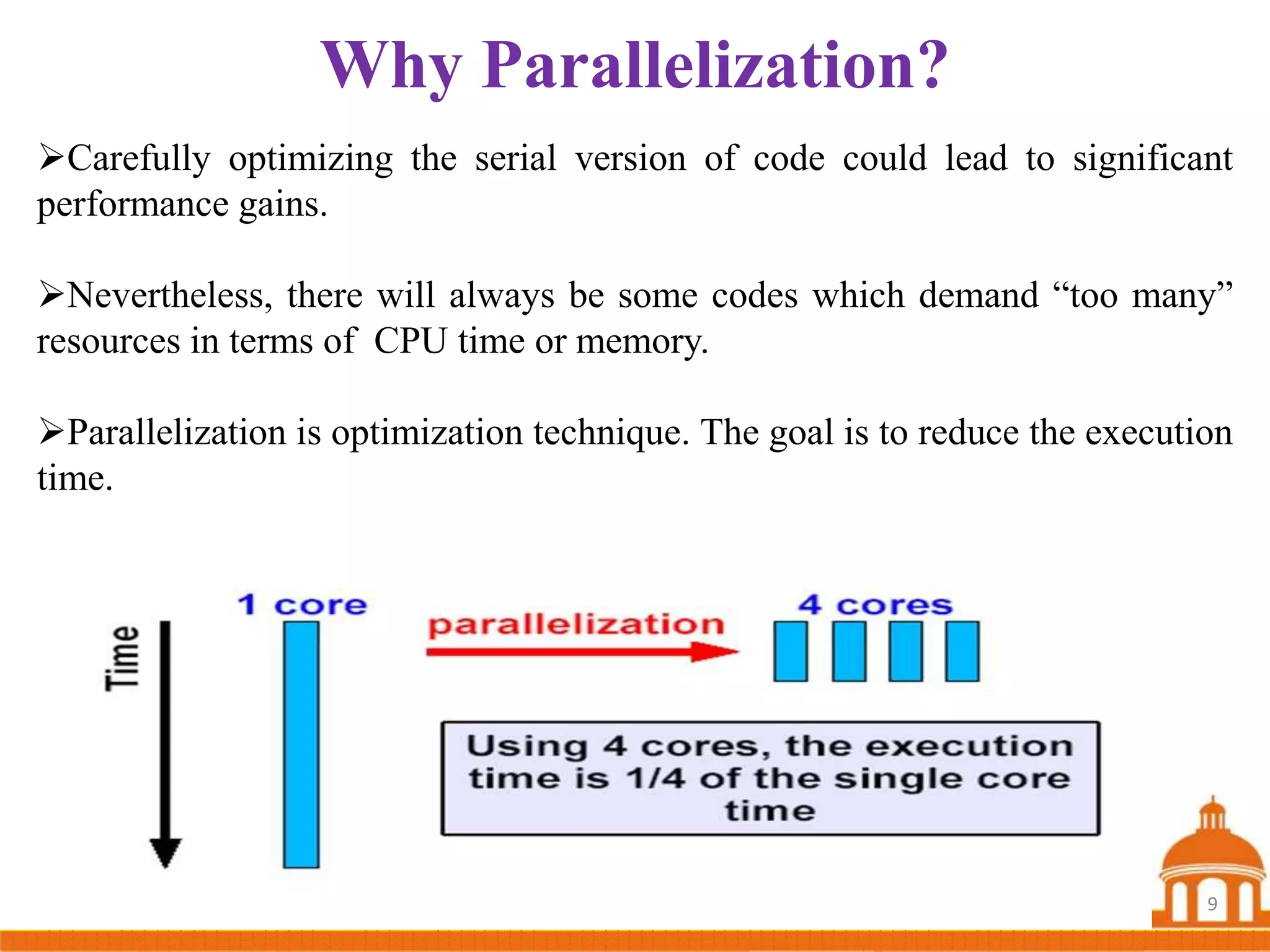 Why Parallelization?

➢Carefully optimizing the serial version of code could lead to significant performance gains.

➢Nevertheless, there will always be some codes which demand “too many” resources in terms of CPU time or memory.

➢Parallelization is optimization technique. The goal is to reduce the execution time.

Time

1 core

parallelization

4 cores

Using 4 cores, the execution time is 1/4 of the single core time

9